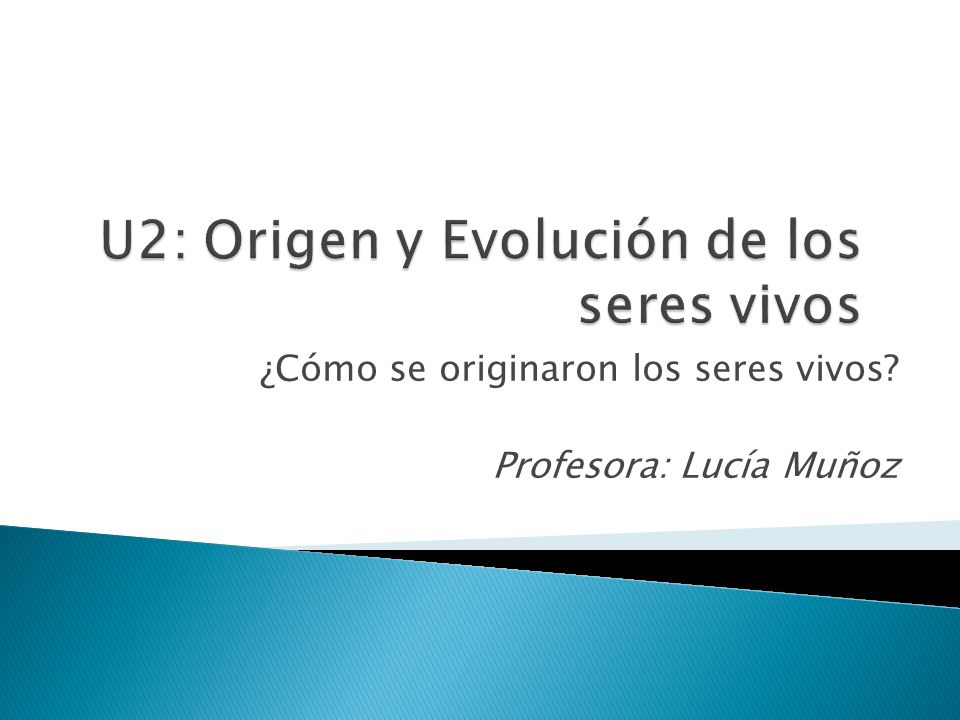 U2: Origen y Evolución de los seres vivos

¿Cómo se originaron los seres vivos?

Profesora: Lucía Muñoz